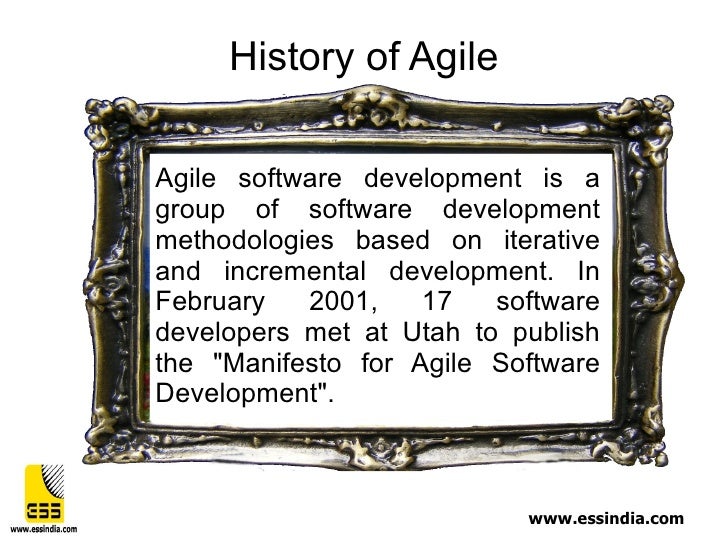 History of Agile

Agile software development is a group of software development methodologies based on iterative and incremental development. In February 2001, 17 software developers met at Utah to publish the "Manifesto for Agile Software Development".

ESS
www.essindia.com

www.essindia.com